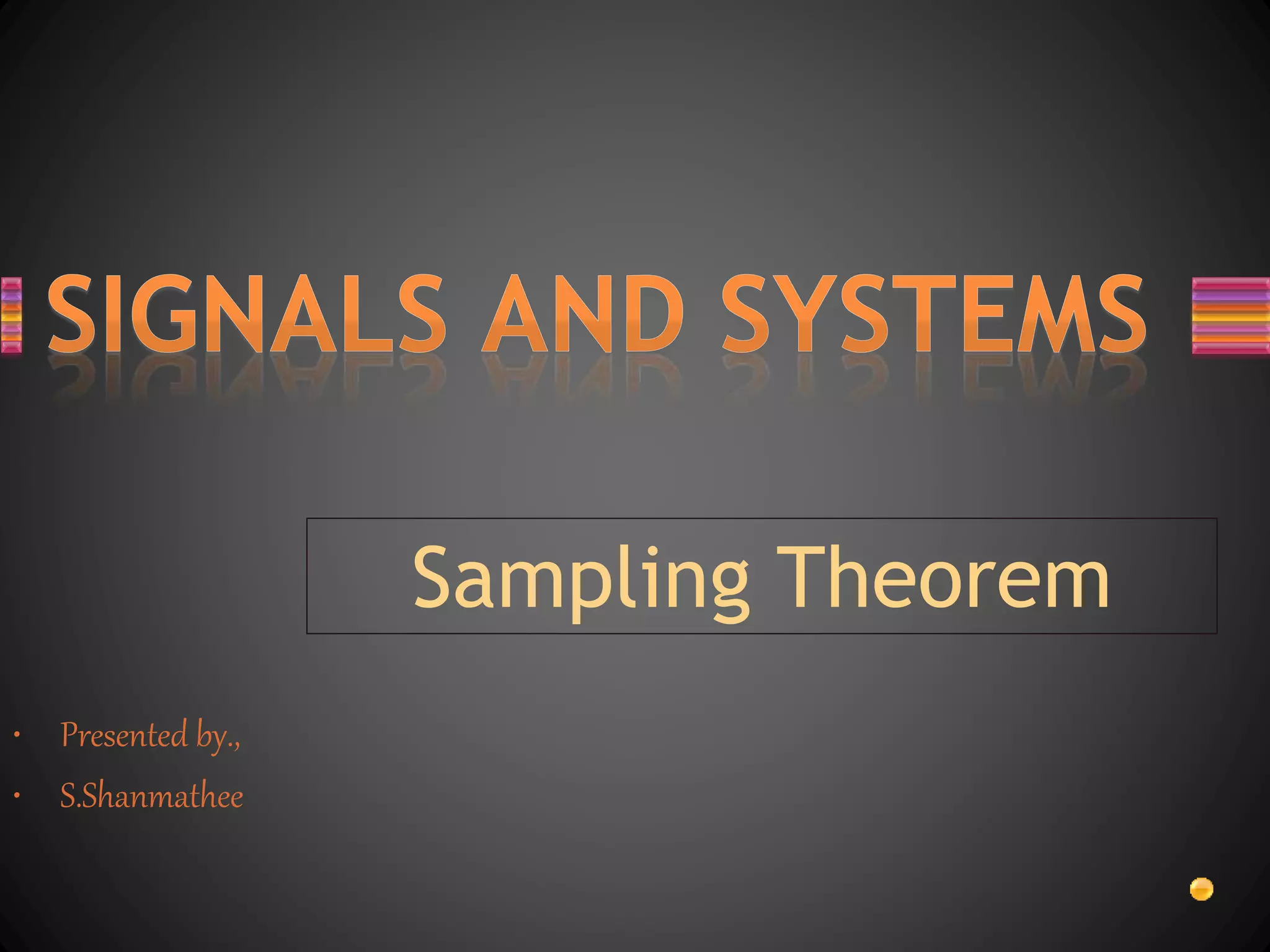 SIGNALS AND SYSTEMS

Sampling Theorem

• Presented by.,
• S.Shanmathee